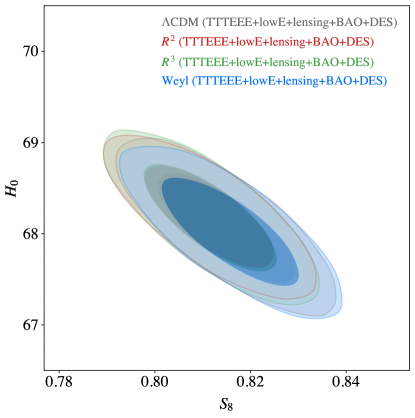 ΛCDM (TTTEEE+lowE+lensing+BAO+DES)
$R^2$ (TTTEEE+lowE+lensing+BAO+DES)
$R^3$ (TTTEEE+lowE+lensing+BAO+DES)
Weyl (TTTEEE+lowE+lensing+BAO+DES)

70
69
68
67
$H_0$

0.78
0.80
0.82
0.84
$S_8$